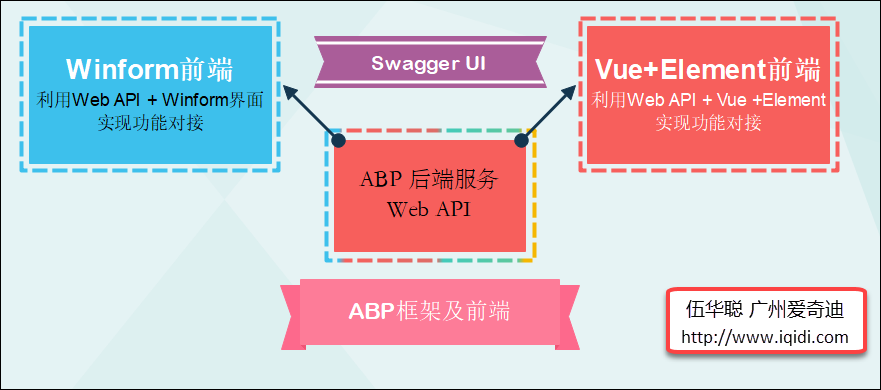 Winform前端
利用Web API + Winform界面
实现功能对接

Swagger UI

Vue+Element前端
利用Web API + Vue +Element
实现功能对接

ABP 后端服务
Web API

ABP框架及前端

伍华聪 广州爱奇迪
http://www.iqidi.com